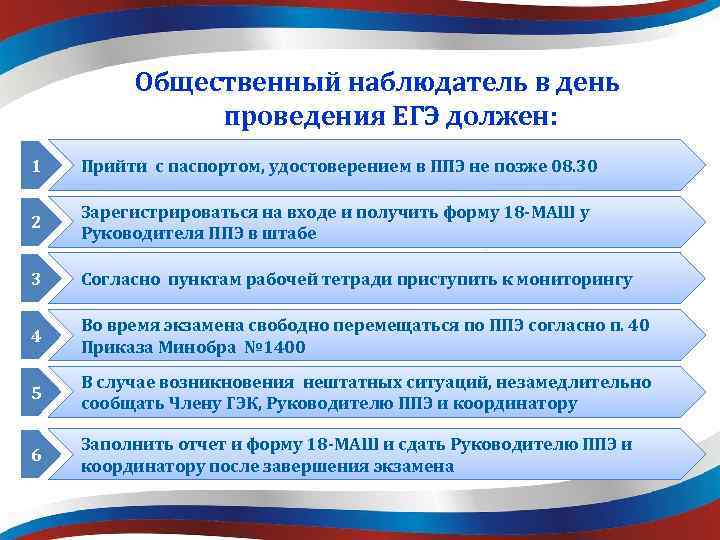 Общественный наблюдатель в день проведения ЕГЭ должен:

1

Прийти с паспортом, удостоверением в ППЭ не позже 08.30

2

Зарегистрироваться на входе и получить форму 18-МАШ у Руководителя ППЭ в штабе

3

Согласно пунктам рабочей тетради приступить к мониторингу

4

Во время экзамена свободно перемещаться по ППЭ согласно п. 40 Приказа Минобра №1400

5

В случае возникновения нештатных ситуаций, незамедлительно сообщать Члену ГЭК, Руководителю ППЭ и координатору

6

Заполнить отчет и форму 18-МАШ и сдать Руководителю ППЭ и координатору после завершения экзамена